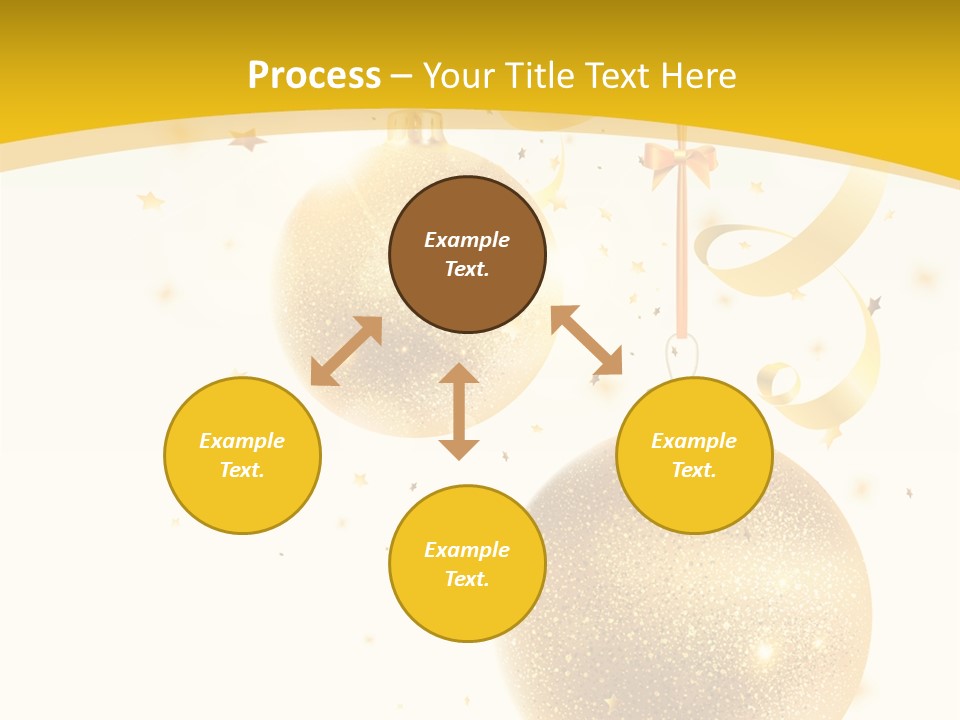 Process – Your Title Text Here

Example Text.

Example Text.

Example Text.

Example Text.